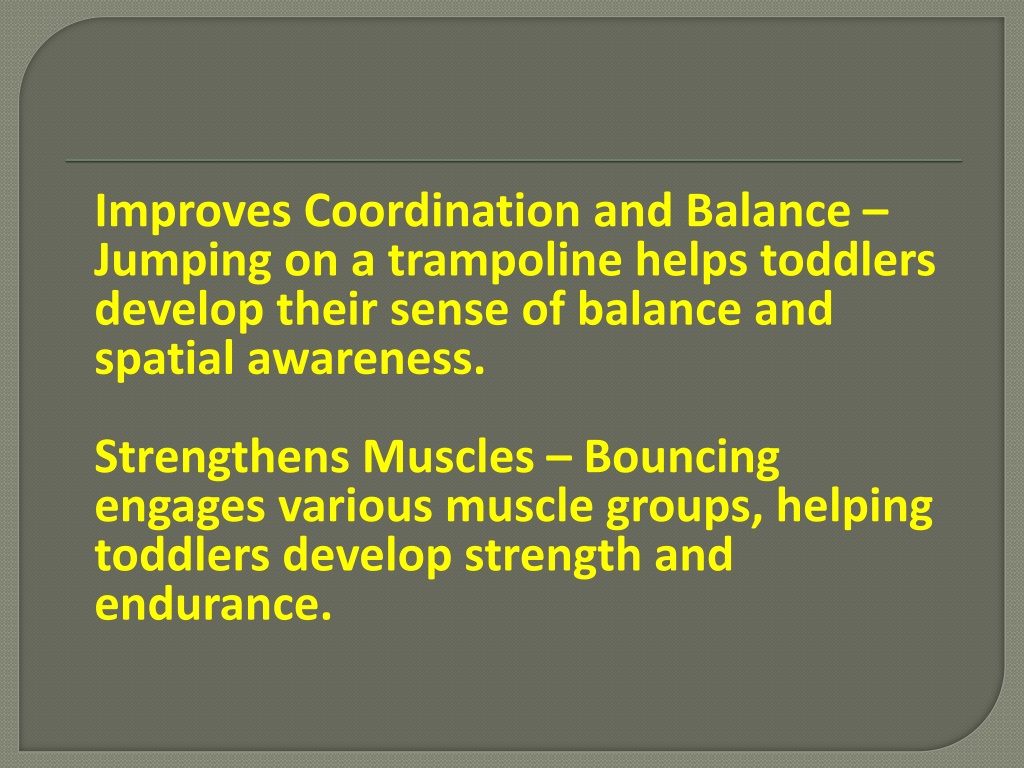 Improves Coordination and Balance – Jumping on a trampoline helps toddlers develop their sense of balance and spatial awareness.

Strengthens Muscles – Bouncing engages various muscle groups, helping toddlers develop strength and endurance.